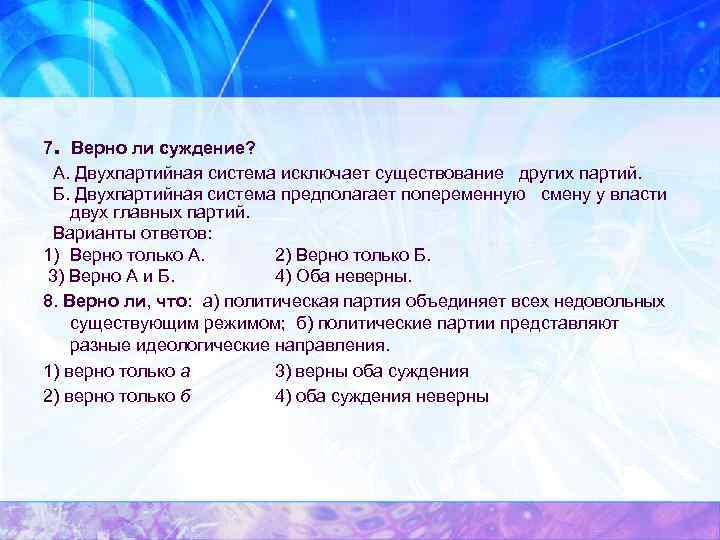 7. Верно ли суждение?

А. Двухпартийная система исключает существование других партий.

Б. Двухпартийная система предполагает попеременную смену у власти двух главных партий.

Варианты ответов:

1) Верно только А.
2) Верно только Б.
3) Верно А и Б.
4) Оба неверны.

8. Верно ли, что: а) политическая партия объединяет всех недовольных существующим режимом; б) политические партии представляют разные идеологические направления.

1) верно только а
3) верны оба суждения
2) верно только б
4) оба суждения неверны